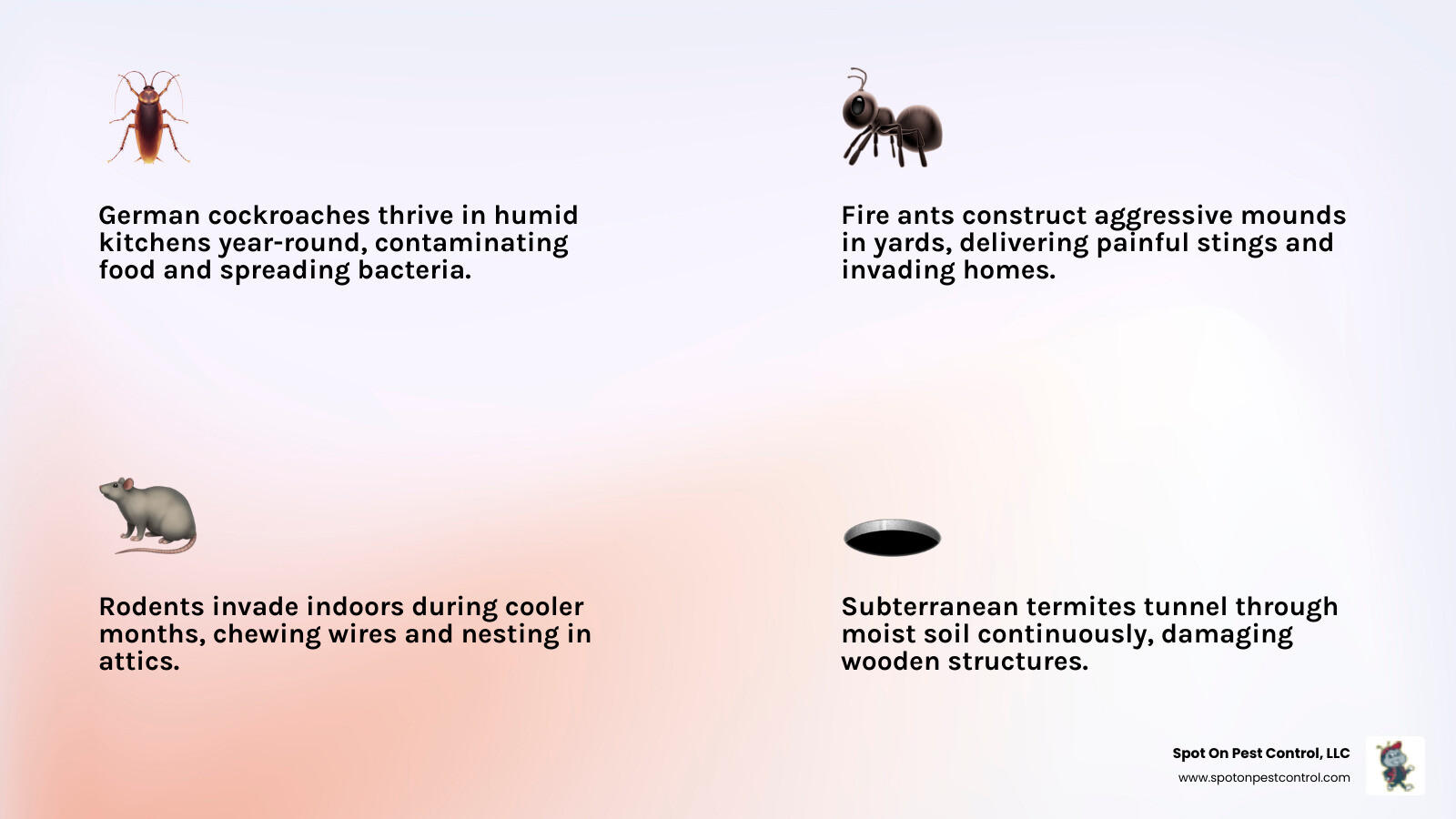 German cockroaches thrive in humid kitchens year-round, contaminating food and spreading bacteria.

Fire ants construct aggressive mounds in yards, delivering painful stings and invading homes.

Rodents invade indoors during cooler months, chewing wires and nesting in attics.

Subterranean termites tunnel through moist soil continuously, damaging wooden structures.

Spot On Pest Control, LLC
www.spotonpestcontrol.com